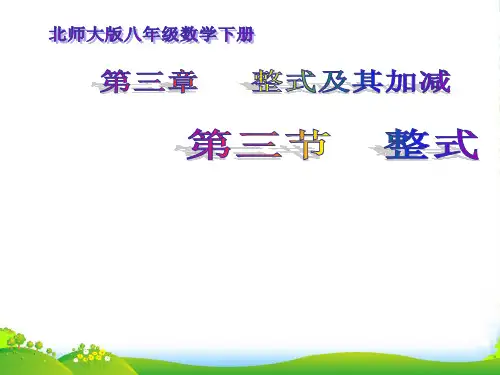 北师大版八年级数学下册

第三章　整式及其加减

第三节　整式